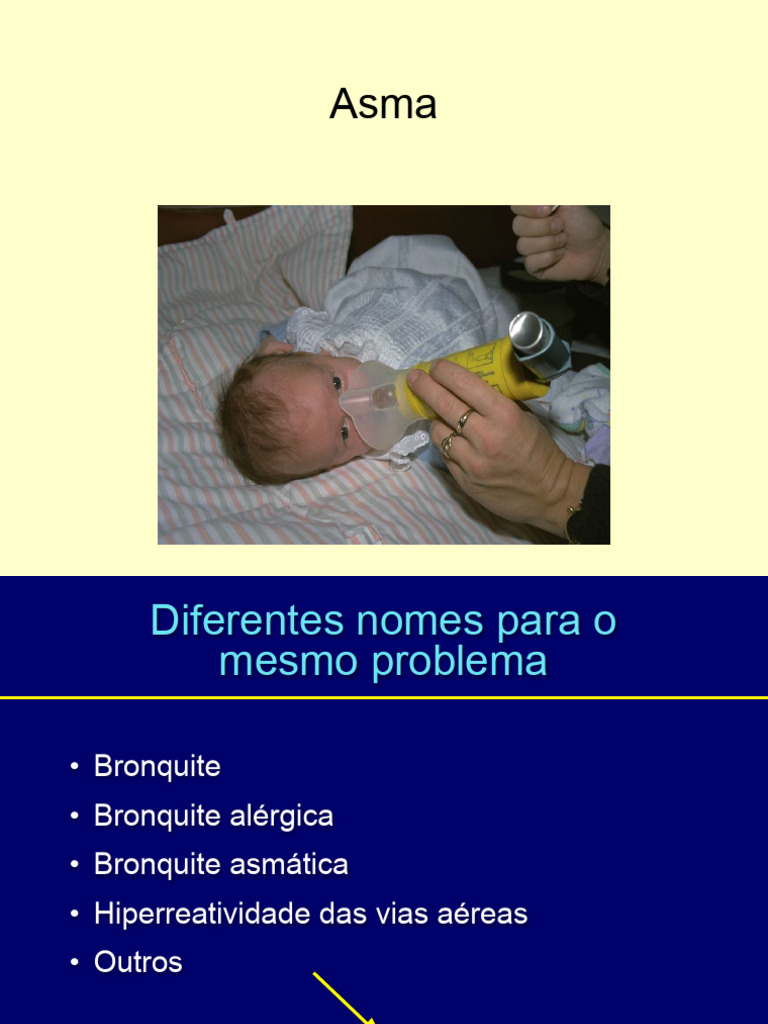 Asma

Diferentes nomes para o mesmo problema

• Bronquite
• Bronquite alérgica
• Bronquite asmática
• Hiperreatividade das vias aéreas
• Outros